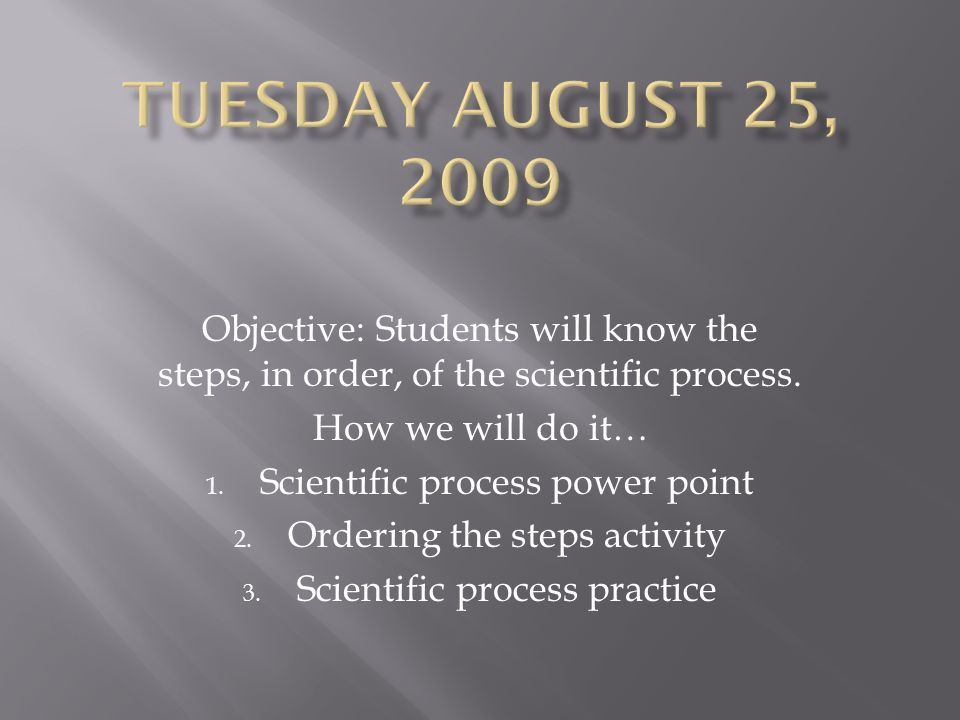 TUESDAY AUGUST 25, 2009

Objective: Students will know the steps, in order, of the scientific process.

How we will do it…

1. Scientific process power point
2. Ordering the steps activity
3. Scientific process practice